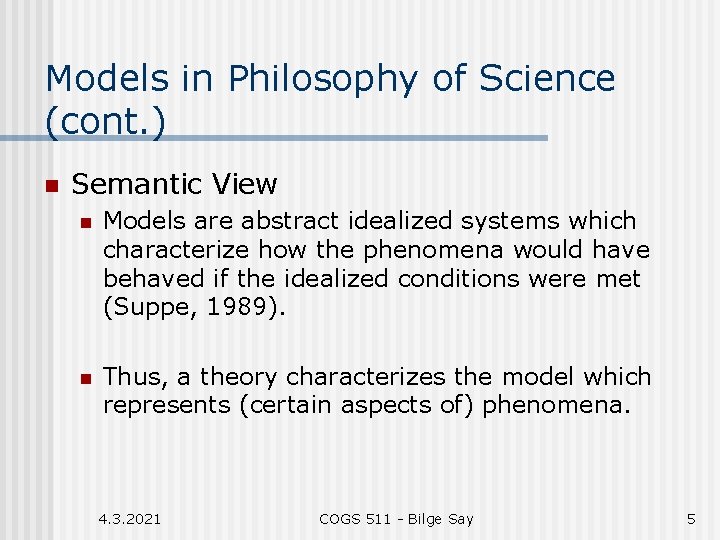 Models in Philosophy of Science (cont.)

Semantic View

Models are abstract idealized systems which characterize how the phenomena would have behaved if the idealized conditions were met (Suppe, 1989).

Thus, a theory characterizes the model which represents (certain aspects of) phenomena.

4.3.2021

COGS 511 - Bilge Say

5